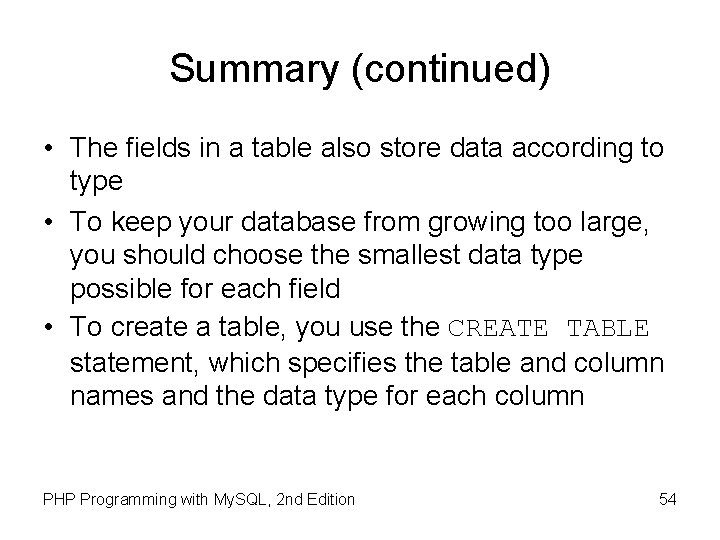 Summary (continued)

• The fields in a table also store data according to type

• To keep your database from growing too large, you should choose the smallest data type possible for each field

• To create a table, you use the CREATE TABLE statement, which specifies the table and column names and the data type for each column

PHP Programming with MySQL, 2nd Edition

54